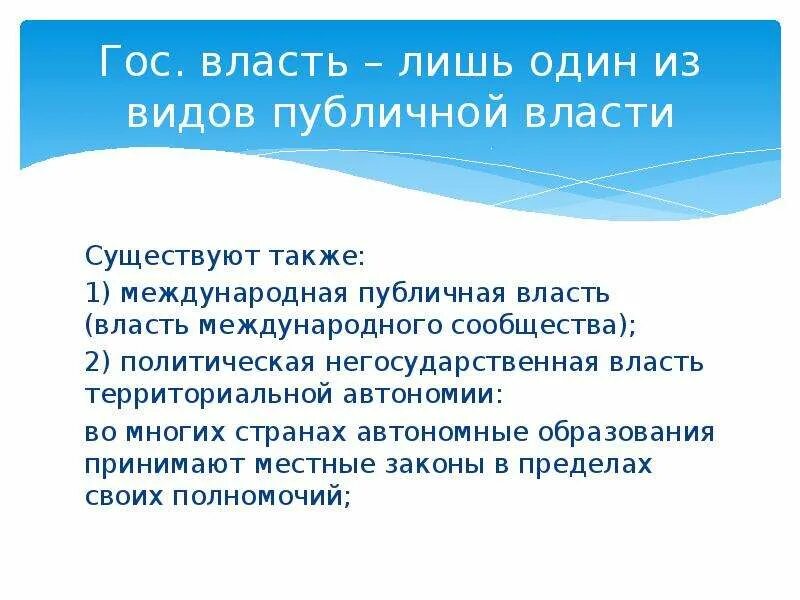 Гос. власть – лишь один из видов публичной власти

Существуют также:

1) международная публичная власть (власть международного сообщества);

2) политическая негосударственная власть территориальной автономии:

во многих странах автономные образования принимают местные законы в пределах своих полномочий;